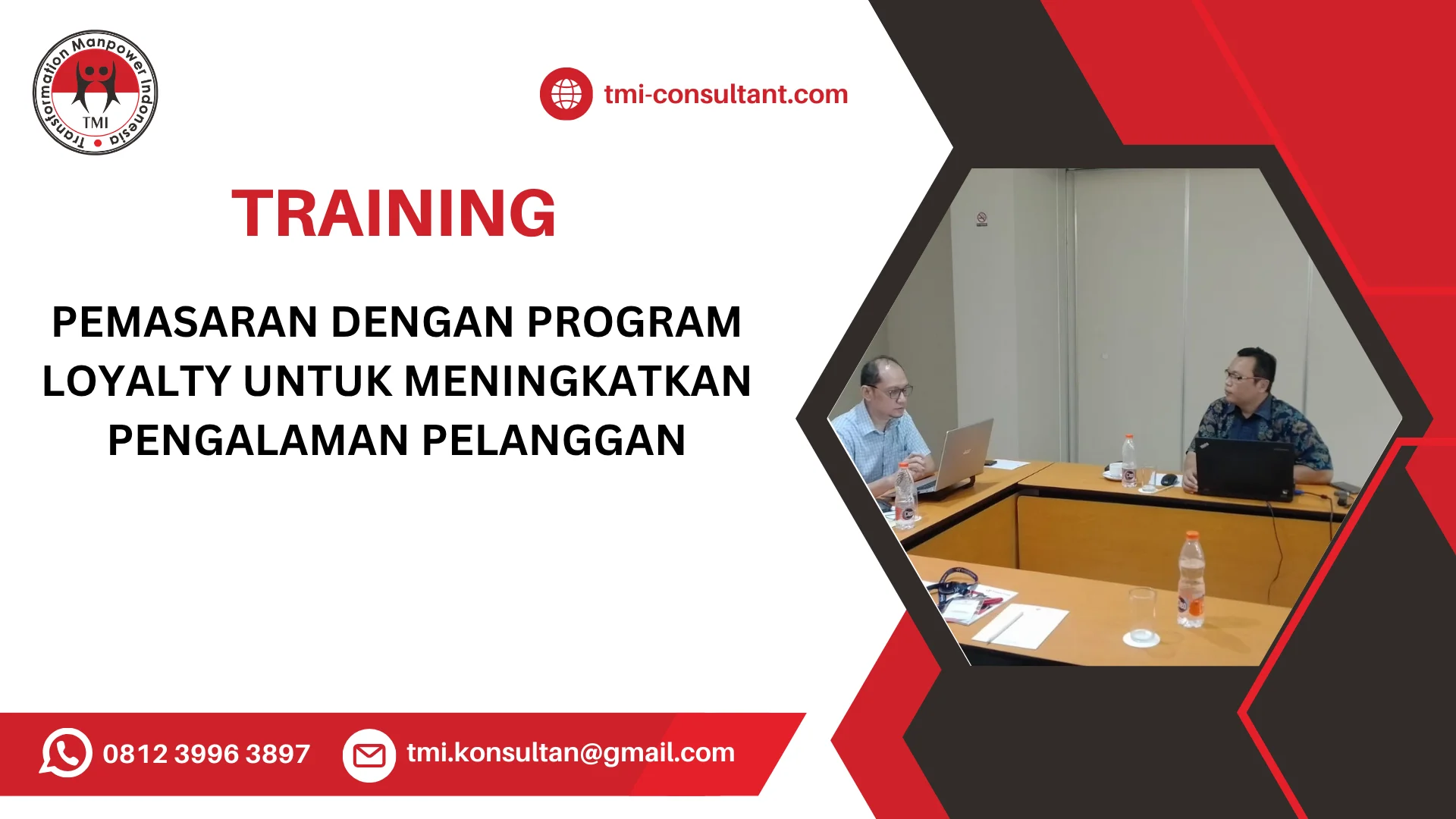 Transformation Manpower Indonesia
TMI

tmi-consultant.com

TRAINING

PEMASARAN DENGAN PROGRAM LOYALTY UNTUK MENINGKATKAN PENGALAMAN PELANGGAN

0812 3996 3897

tmi.konsultan@gmail.com